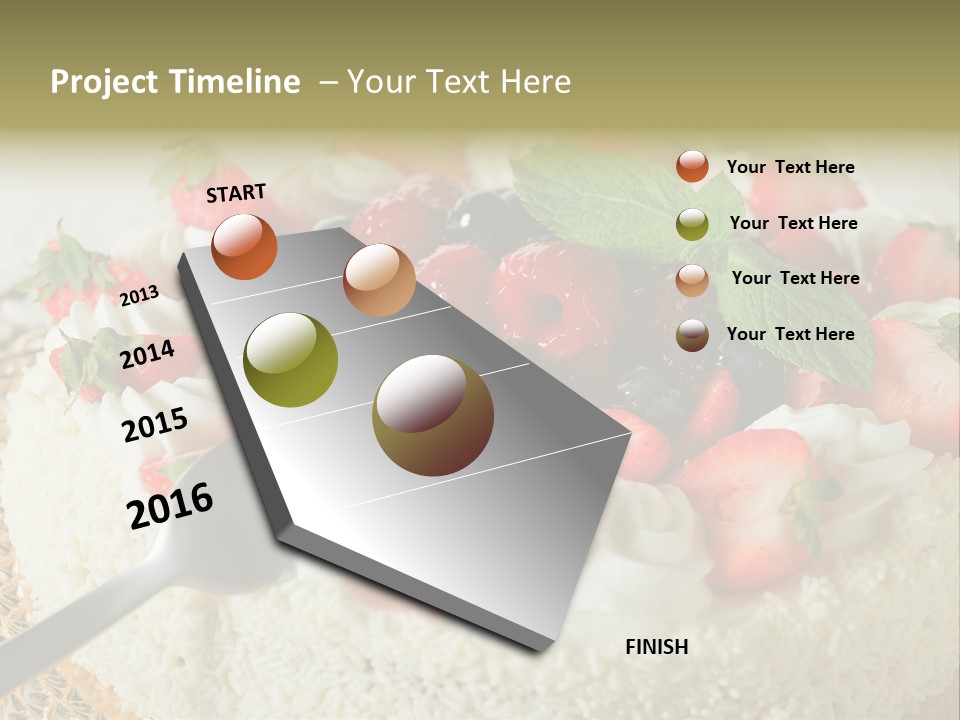 Project Timeline – Your Text Here

START

2013

2014

2015

2016

FINISH

Your Text Here

Your Text Here

Your Text Here

Your Text Here